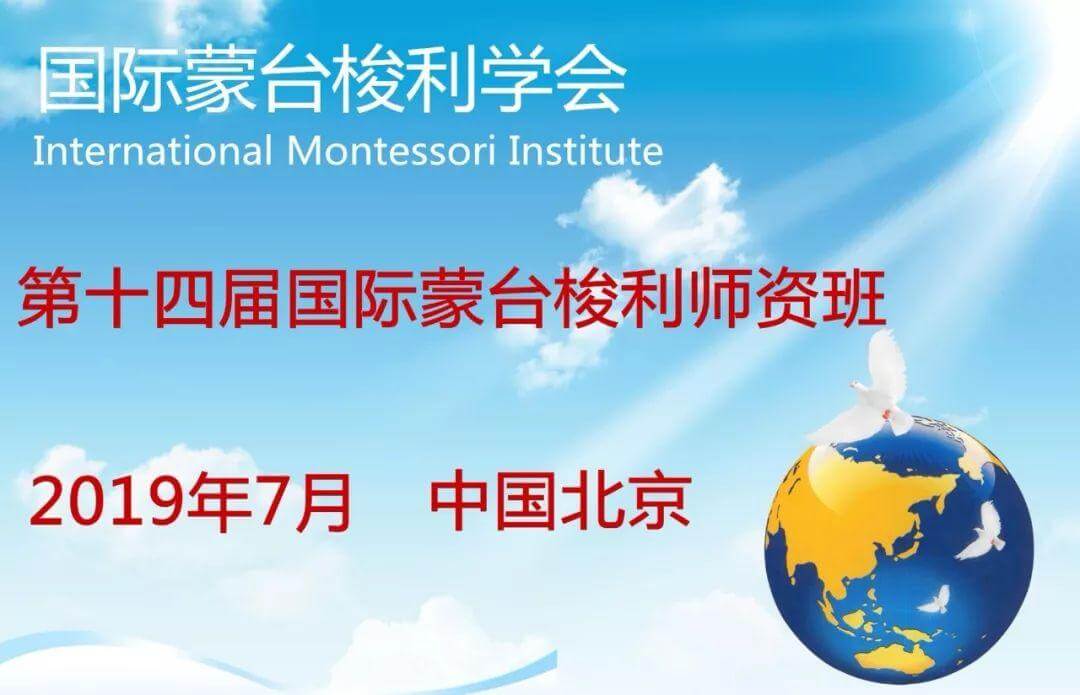 国际蒙台梭利学会
International Montessori Institute

第十四届国际蒙台梭利师资班

2019年7月　中国北京